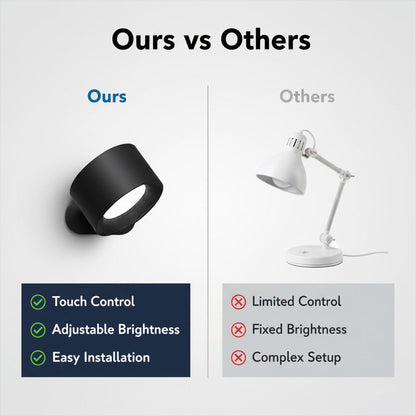 Ours vs Others

Ours

Touch Control
Adjustable Brightness
Easy Installation

Others

Limited Control
Fixed Brightness
Complex Setup